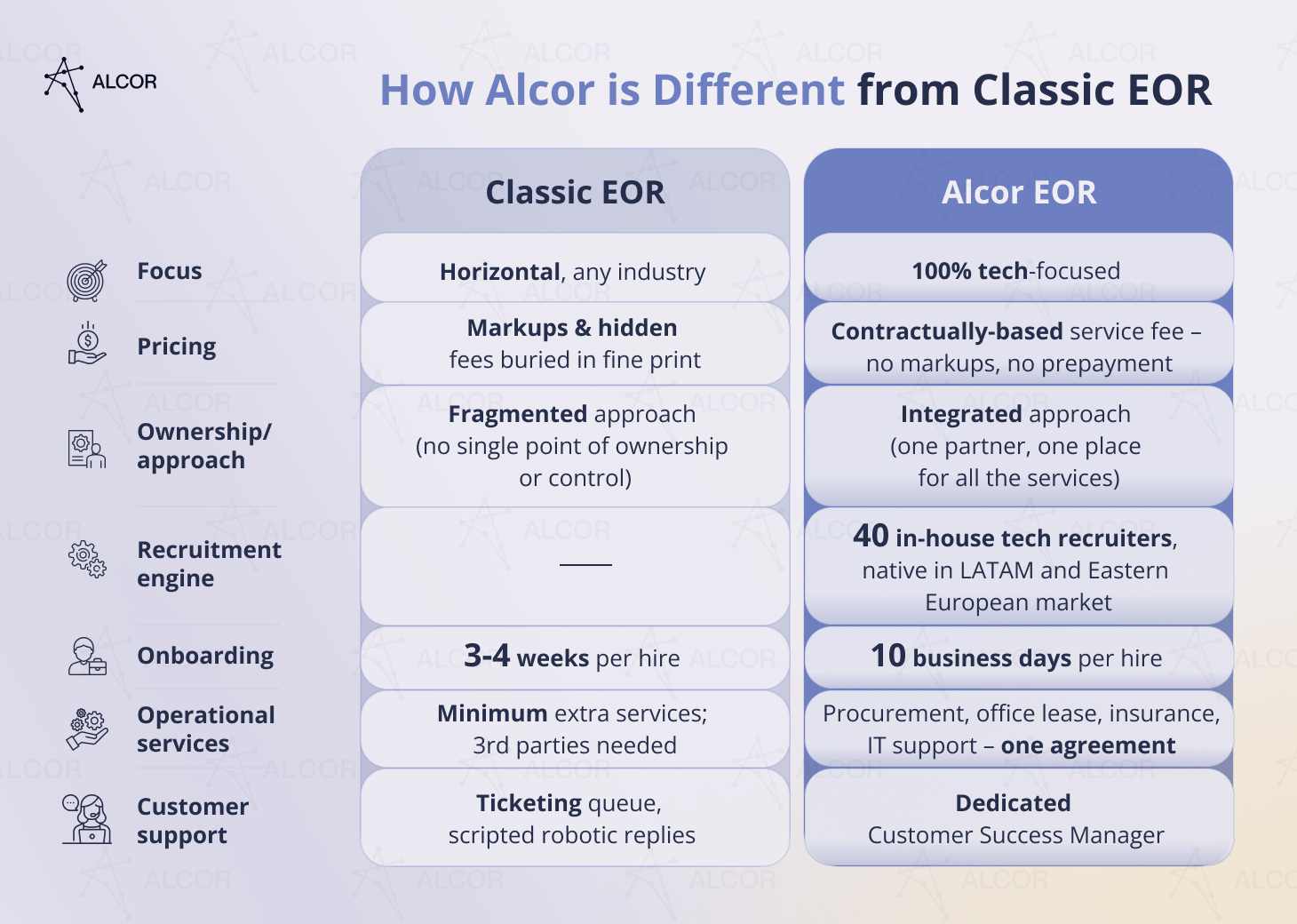 ALCOR

How Alcor is Different from Classic EOR

| | Classic EOR | Alcor EOR |
|---|---|---|
| Focus | Horizontal, any industry | 100% tech-focused |
| Pricing | Markups & hidden fees buried in fine print | Contractually-based service fee – no markups, no prepayment |
| Ownership/ approach | Fragmented approach (no single point of ownership or control) | Integrated approach (one partner, one place for all the services) |
| Recruitment engine | — | 40 in-house tech recruiters, native in LATAM and Eastern European market |
| Onboarding | 3-4 weeks per hire | 10 business days per hire |
| Operational services | Minimum extra services; 3rd parties needed | Procurement, office lease, insurance, IT support – one agreement |
| Customer support | Ticketing queue, scripted robotic replies | Dedicated Customer Success Manager |